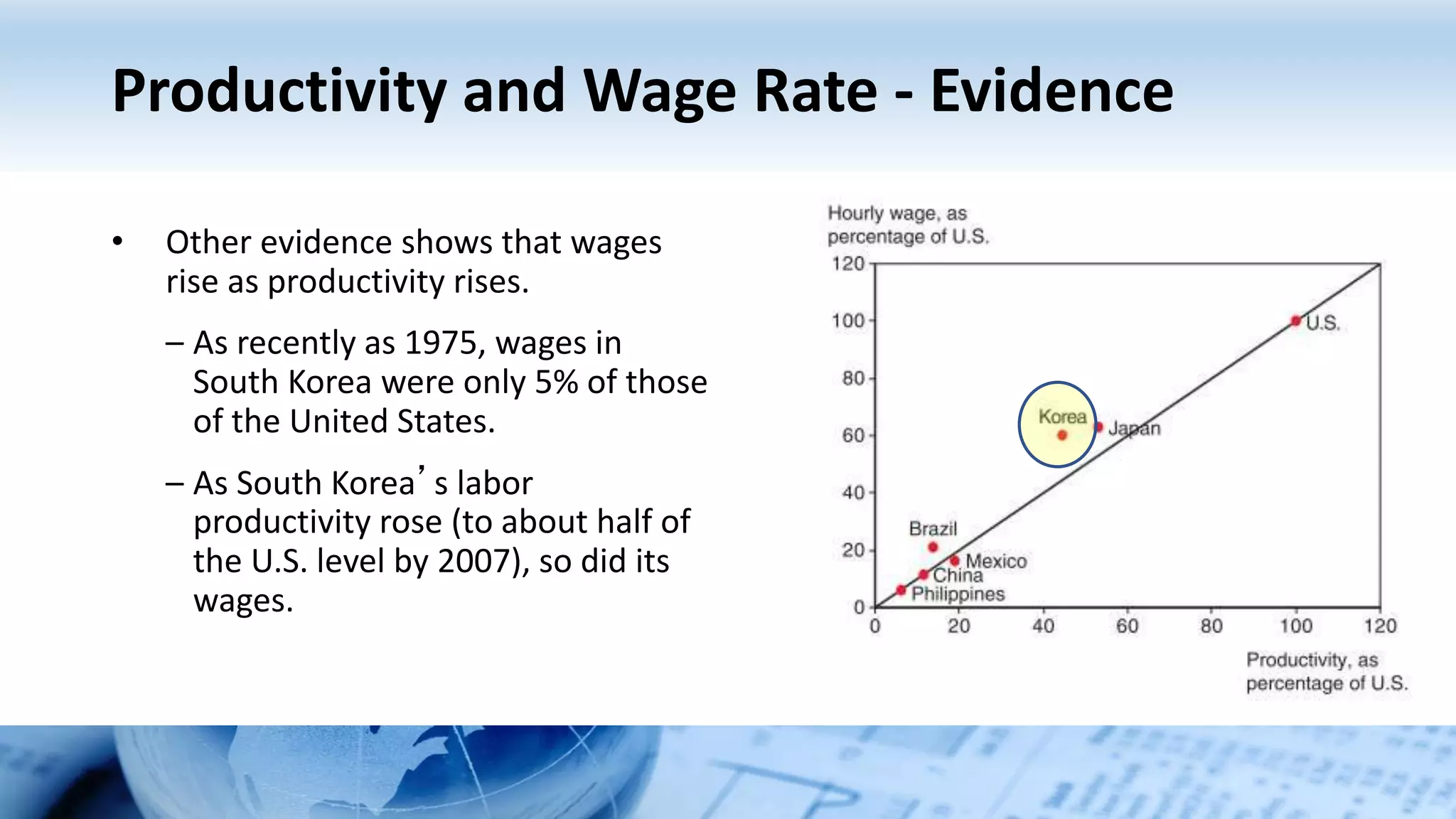 Productivity and Wage Rate - Evidence

• Other evidence shows that wages rise as productivity rises.

– As recently as 1975, wages in South Korea were only 5% of those of the United States.

– As South Korea’s labor productivity rose (to about half of the U.S. level by 2007), so did its wages.

Hourly wage, as percentage of U.S.

120
100
80
60
40
20
0

U.S.
Korea
Japan
Brazil
Mexico
China
Philippines

0 20 40 60 80 100 120

Productivity, as percentage of U.S.